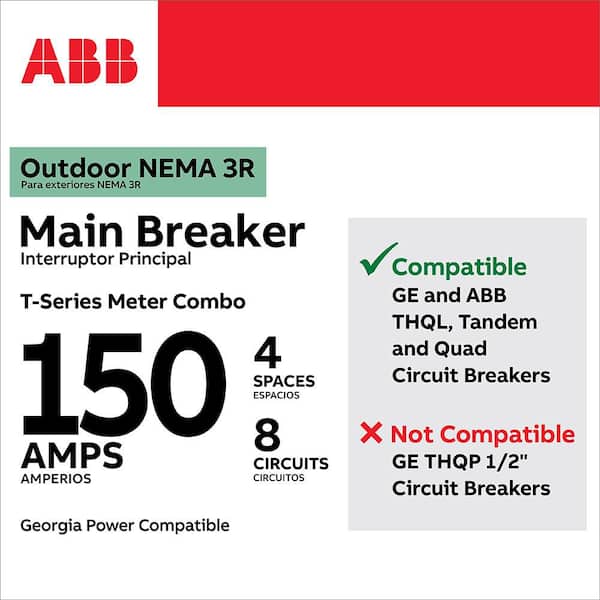 ABB

Outdoor NEMA 3R
Para exteriores NEMA 3R

Main Breaker
Interruptor Principal

T-Series Meter Combo

150
AMPS
AMPERIOS

4
SPACES
ESPACIOS

8
CIRCUITS
CIRCUITOS

Georgia Power Compatible

✓ Compatible
GE and ABB THQL, Tandem and Quad Circuit Breakers

✗ Not Compatible
GE THQP 1/2" Circuit Breakers